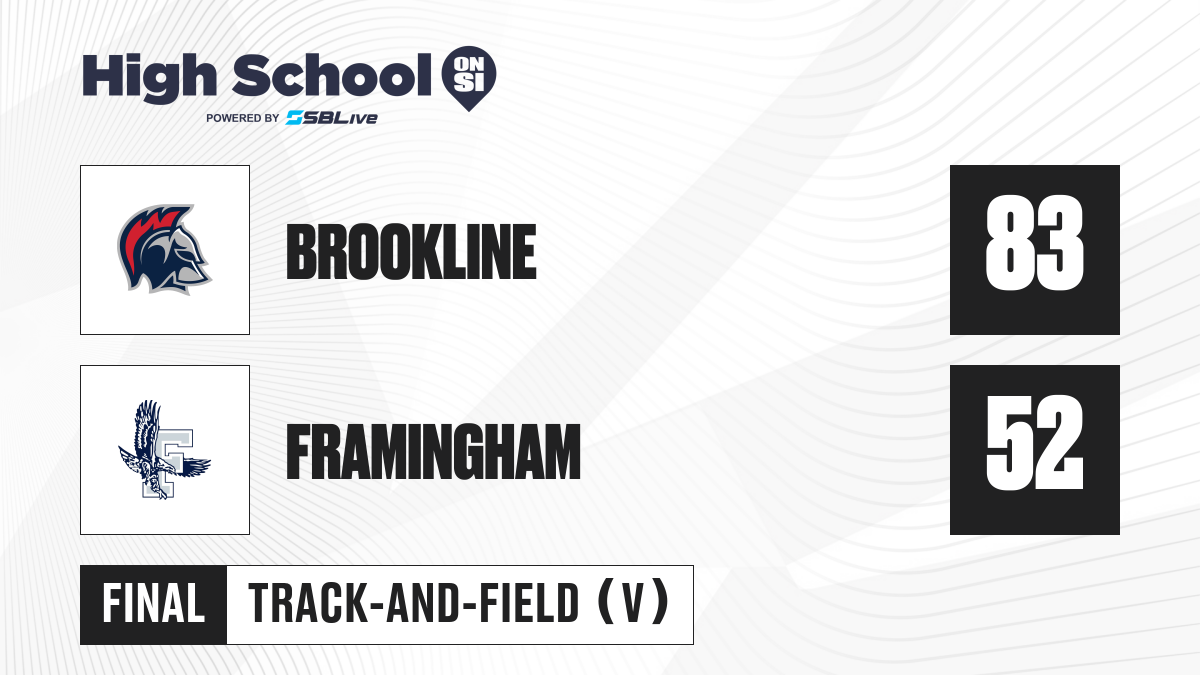 High School ON SI
POWERED BY SBLive

BROOKLINE
83

FRAMINGHAM
52

FINAL
TRACK-AND-FIELD (V)